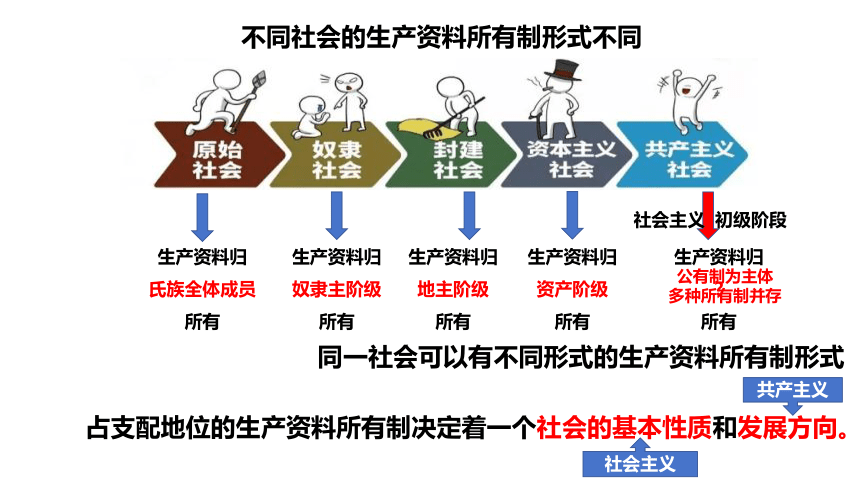 不同社会的生产资料所有制形式不同

原始社会

奴隶社会

封建社会

资本主义社会

共产主义社会

社会主义初级阶段

生产资料归
氏族全体成员
所有

生产资料归
奴隶主阶级
所有

生产资料归
地主阶级
所有

生产资料归
资产阶级
所有

生产资料归
公有制为主体
多种所有制并存
所有

同一社会可以有不同形式的生产资料所有制形式

共产主义

占支配地位的生产资料所有制决定着一个社会的基本性质和发展方向。

社会主义